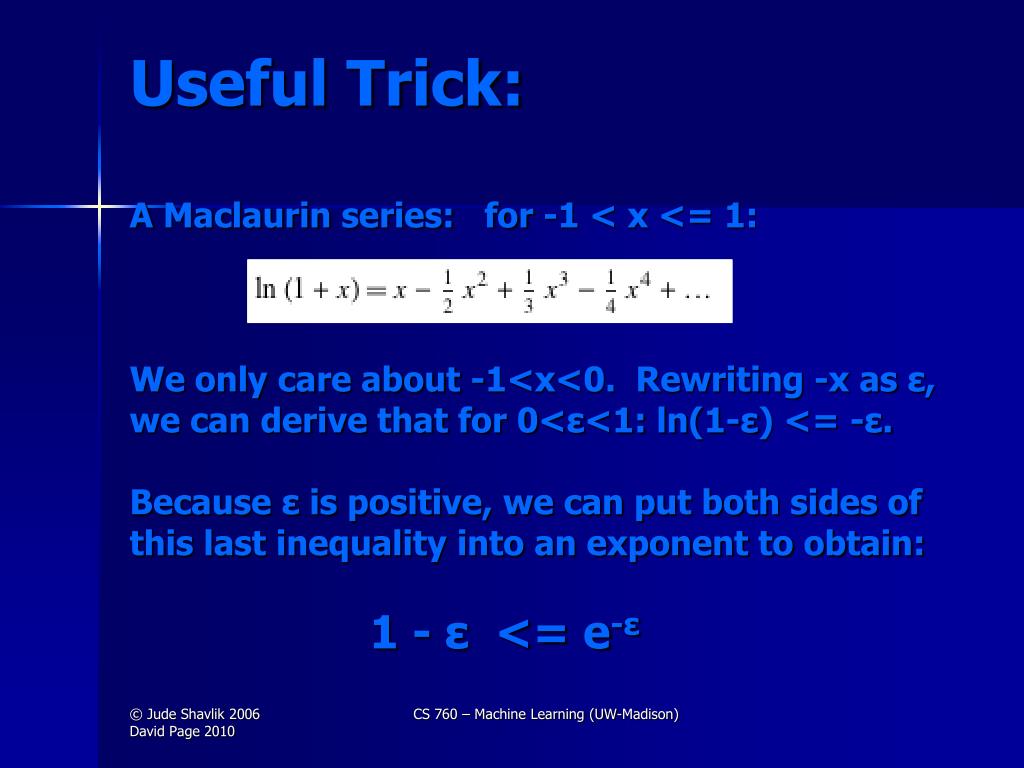 Useful Trick:

A Maclaurin series:   for -1 < x <= 1:

$\ln(1+x) = x - \frac{1}{2}x^2 + \frac{1}{3}x^3 - \frac{1}{4}x^4 + \ldots$

We only care about -1<x<0. Rewriting -x as ε, we can derive that for 0<ε<1: ln(1-ε) <= -ε.

Because ε is positive, we can put both sides of this last inequality into an exponent to obtain:

1 - ε <= $e^{-ε}$

© Jude Shavlik 2006
David Page 2010

CS 760 – Machine Learning (UW-Madison)